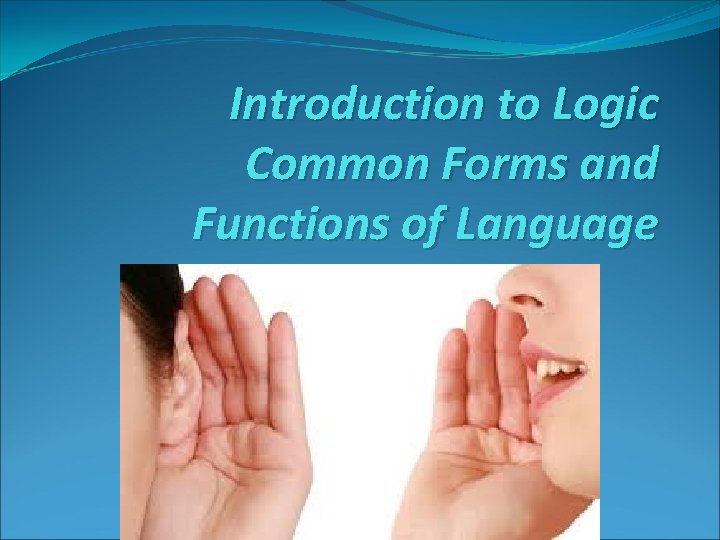 Introduction to Logic
Common Forms and
Functions of Language